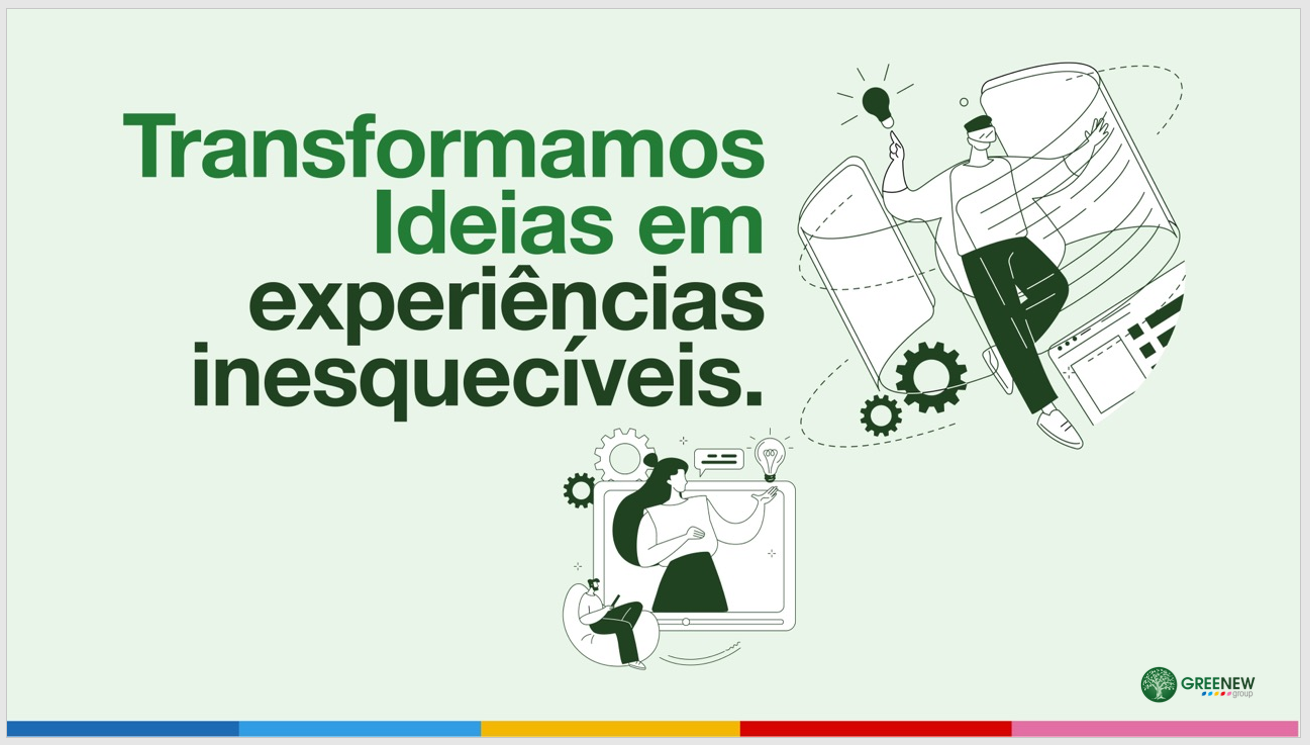 Transformamos Ideias em experiências inesquecíveis.

GREENEW
group